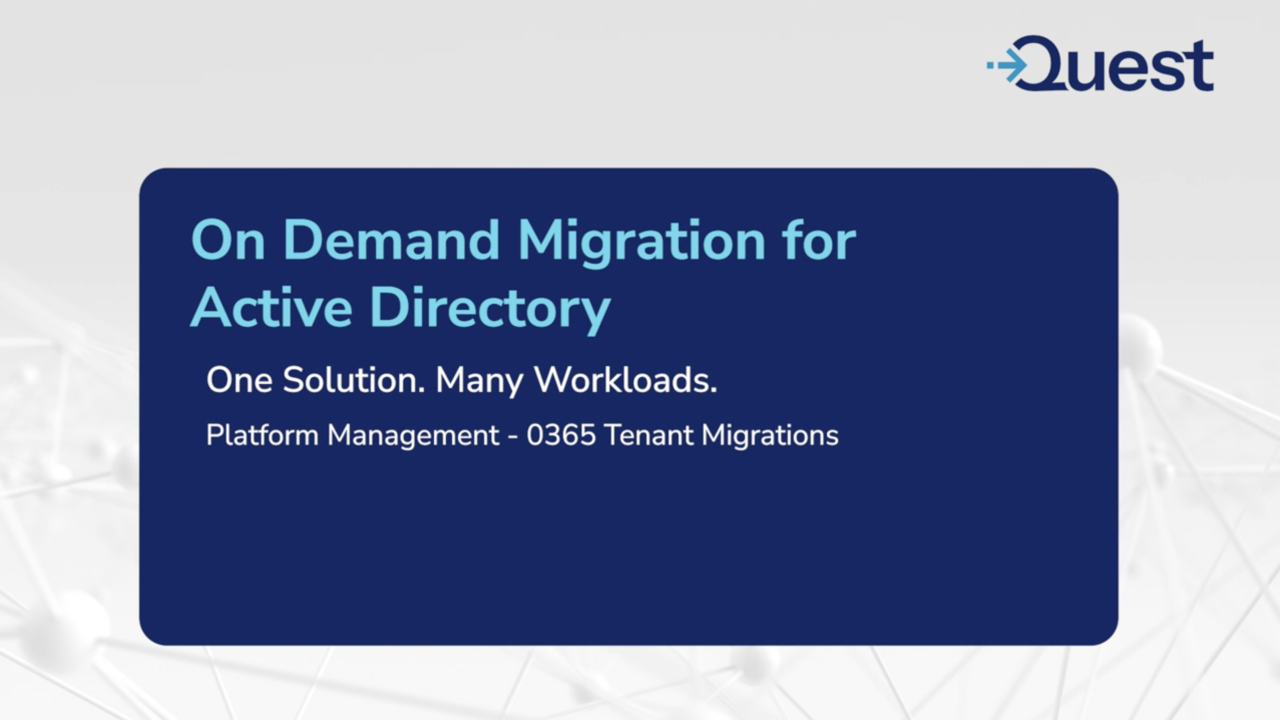 Quest

On Demand Migration for Active Directory

One Solution. Many Workloads.

Platform Management - 0365 Tenant Migrations